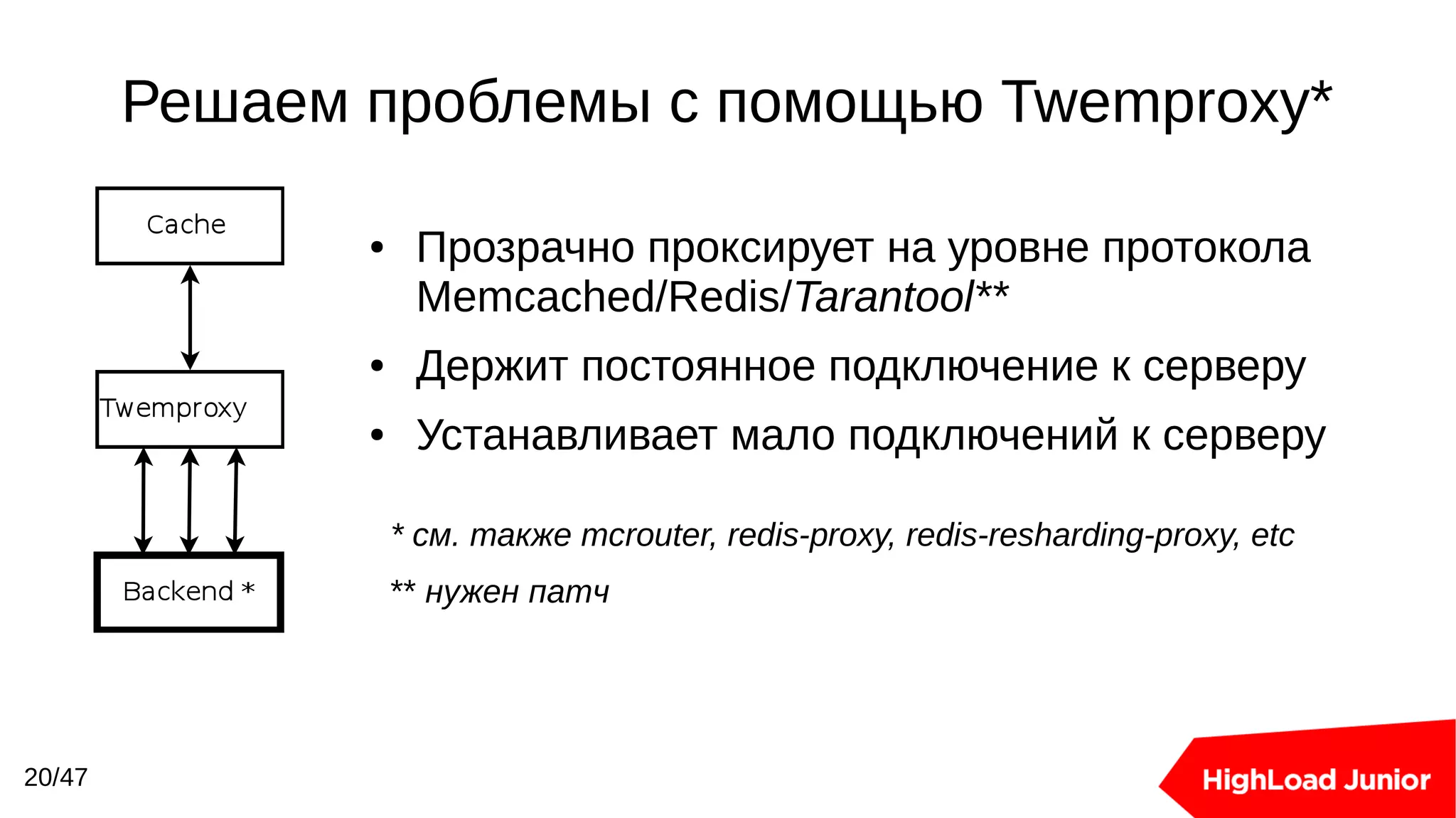 Решаем проблемы с помощью Twemproxy*

Cache

Twemproxy

Backend *

• Прозрачно проксирует на уровне протокола Memcached/Redis/Tarantool**

• Держит постоянное подключение к серверу

• Устанавливает мало подключений к серверу

* см. также mcrouter, redis-proxy, redis-resharding-proxy, etc

** нужен патч

20/47

HighLoad Junior